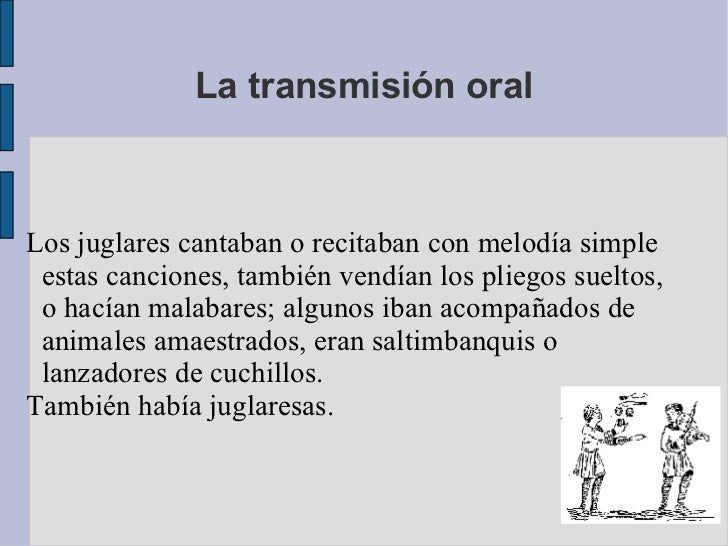 La transmisión oral

Los juglares cantaban o recitaban con melodía simple estas canciones, también vendían los pliegos sueltos, o hacían malabares; algunos iban acompañados de animales amaestrados, eran saltimbanquis o lanzadores de cuchillos.
También había juglaresas.